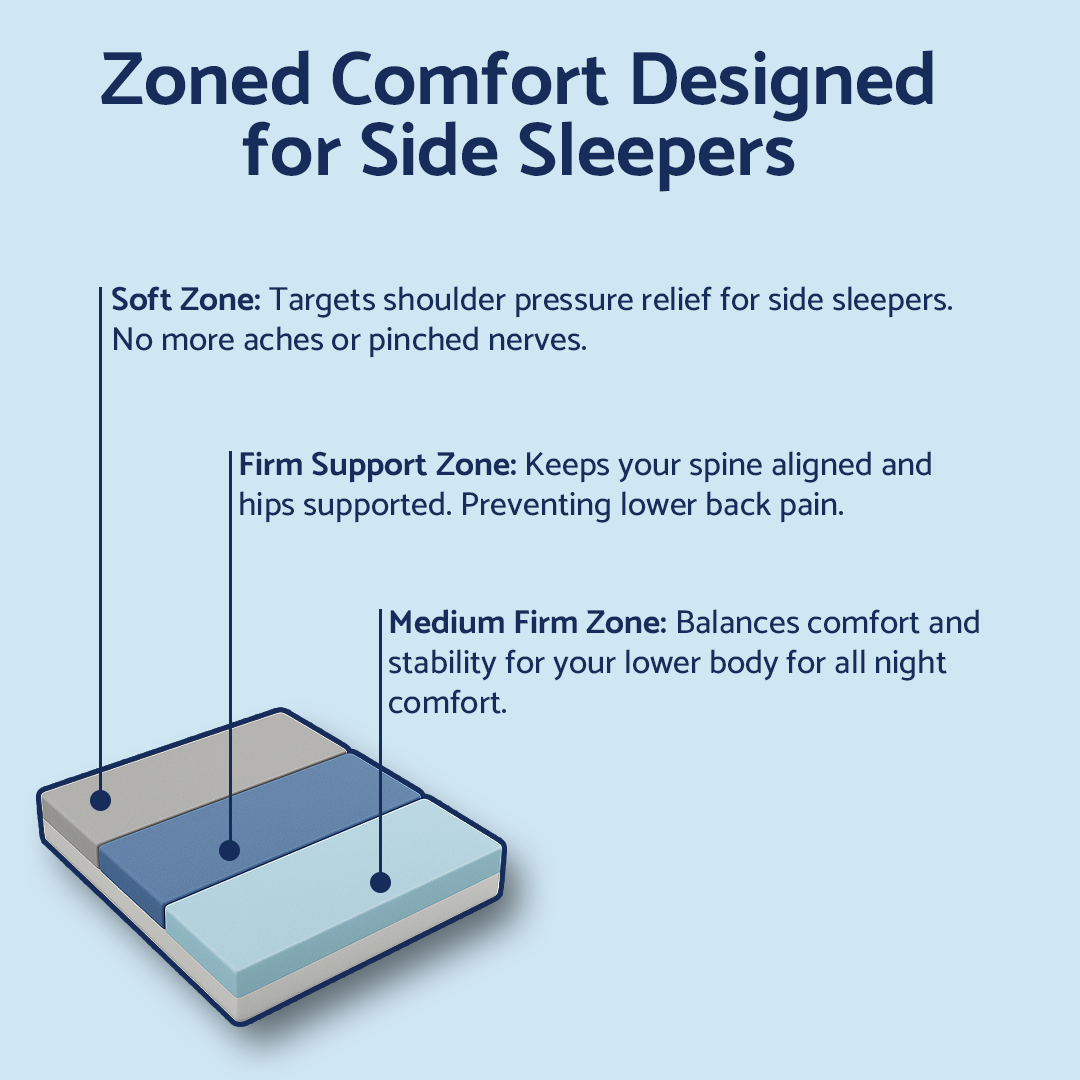 Zoned Comfort Designed for Side Sleepers

Soft Zone: Targets shoulder pressure relief for side sleepers. No more aches or pinched nerves.

Firm Support Zone: Keeps your spine aligned and hips supported. Preventing lower back pain.

Medium Firm Zone: Balances comfort and stability for your lower body for all night comfort.